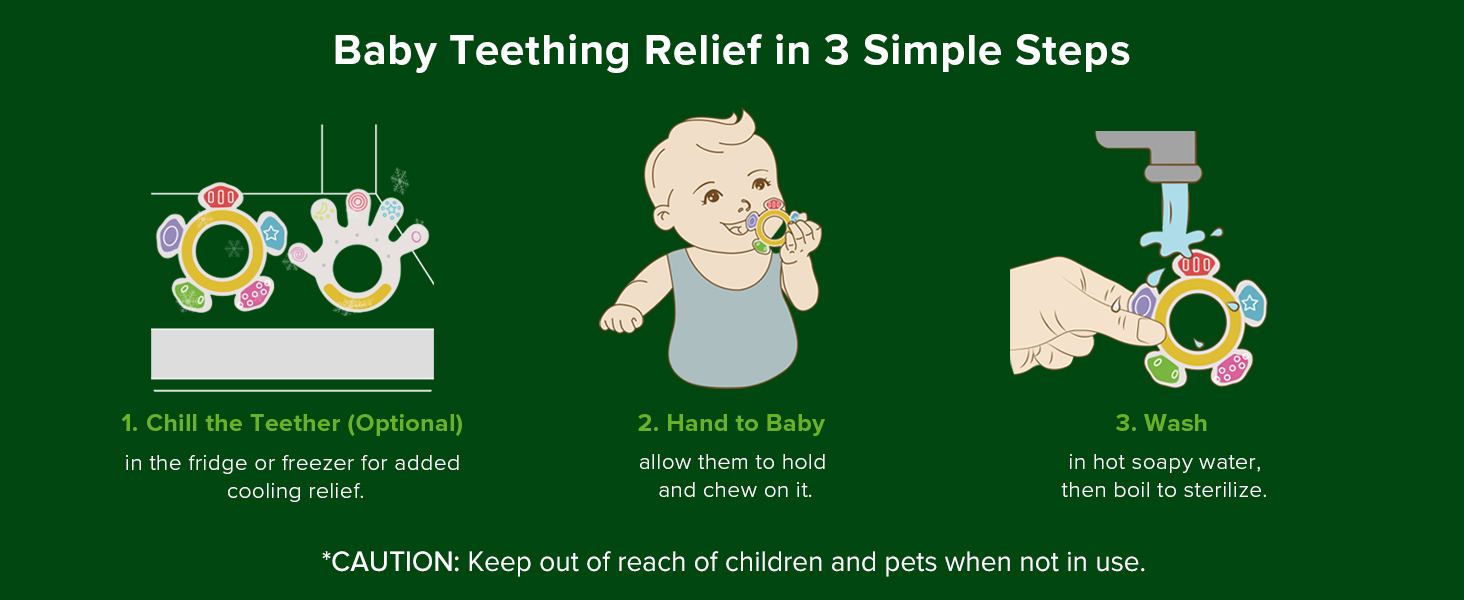 Baby Teething Relief in 3 Simple Steps

1. Chill the Teether (Optional)

in the fridge or freezer for added cooling relief.

2. Hand to Baby

allow them to hold and chew on it.

3. Wash

in hot soapy water, then boil to sterilize.

*CAUTION: Keep out of reach of children and pets when not in use.